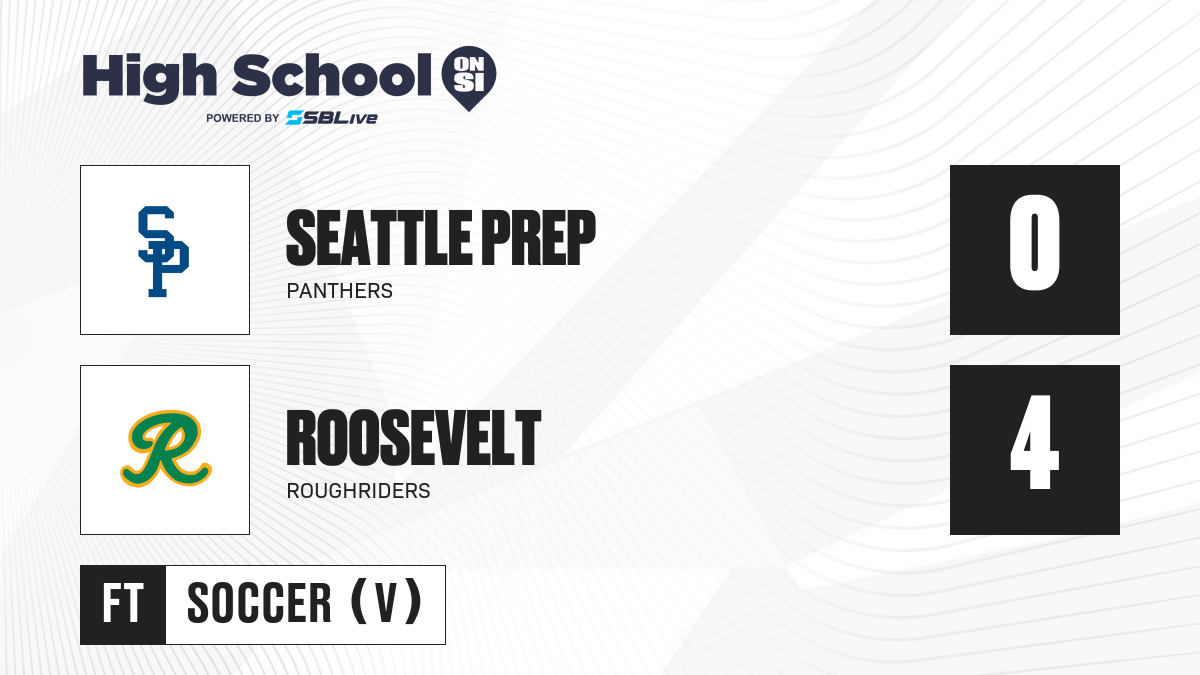 High School ON SI
POWERED BY SBLive

SP

SEATTLE PREP
PANTHERS

0

R

ROOSEVELT
ROUGHRIDERS

4

FT SOCCER (V)